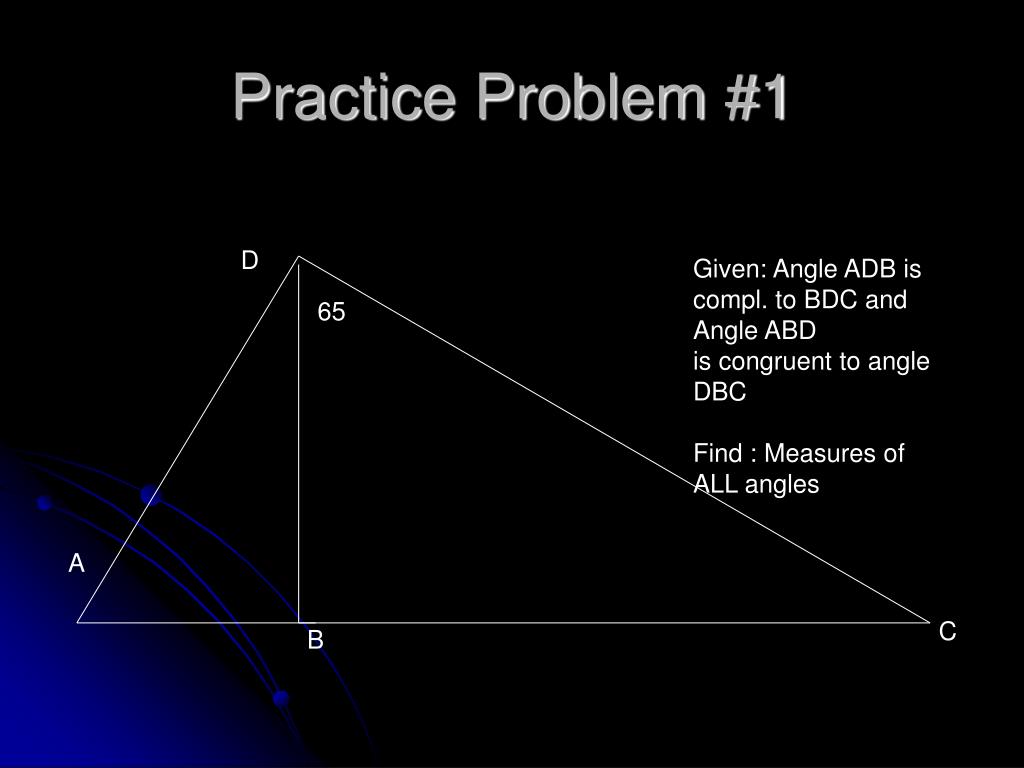 Practice Problem #1

D

65

A

B

C

Given: Angle ADB is compl. to BDC and Angle ABD is congruent to angle DBC

Find : Measures of ALL angles